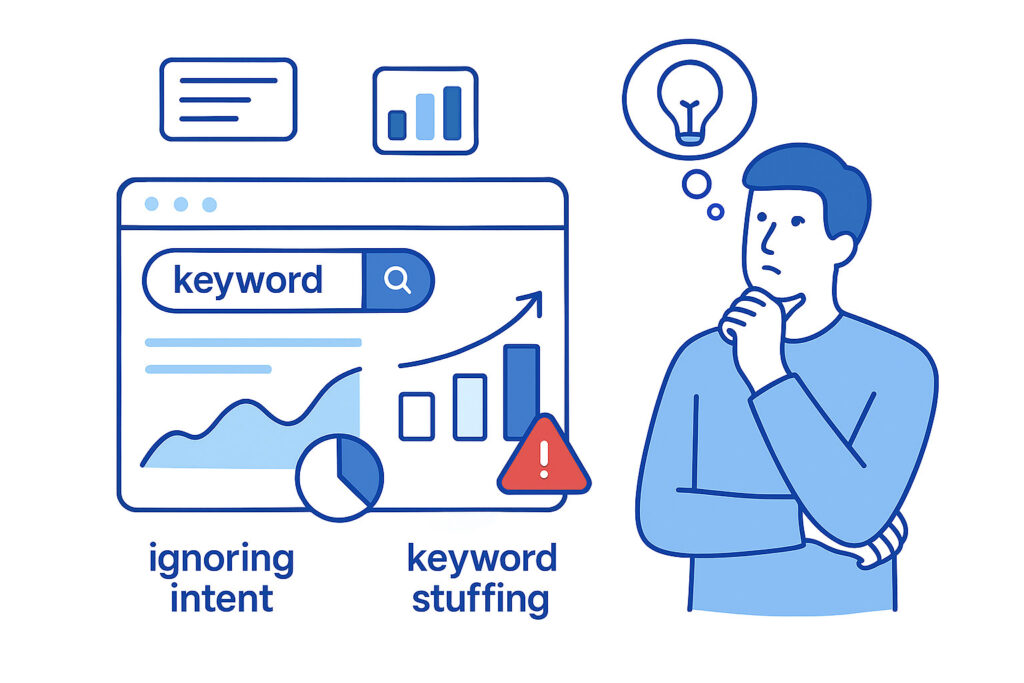 keyword

ignoring intent

keyword stuffing